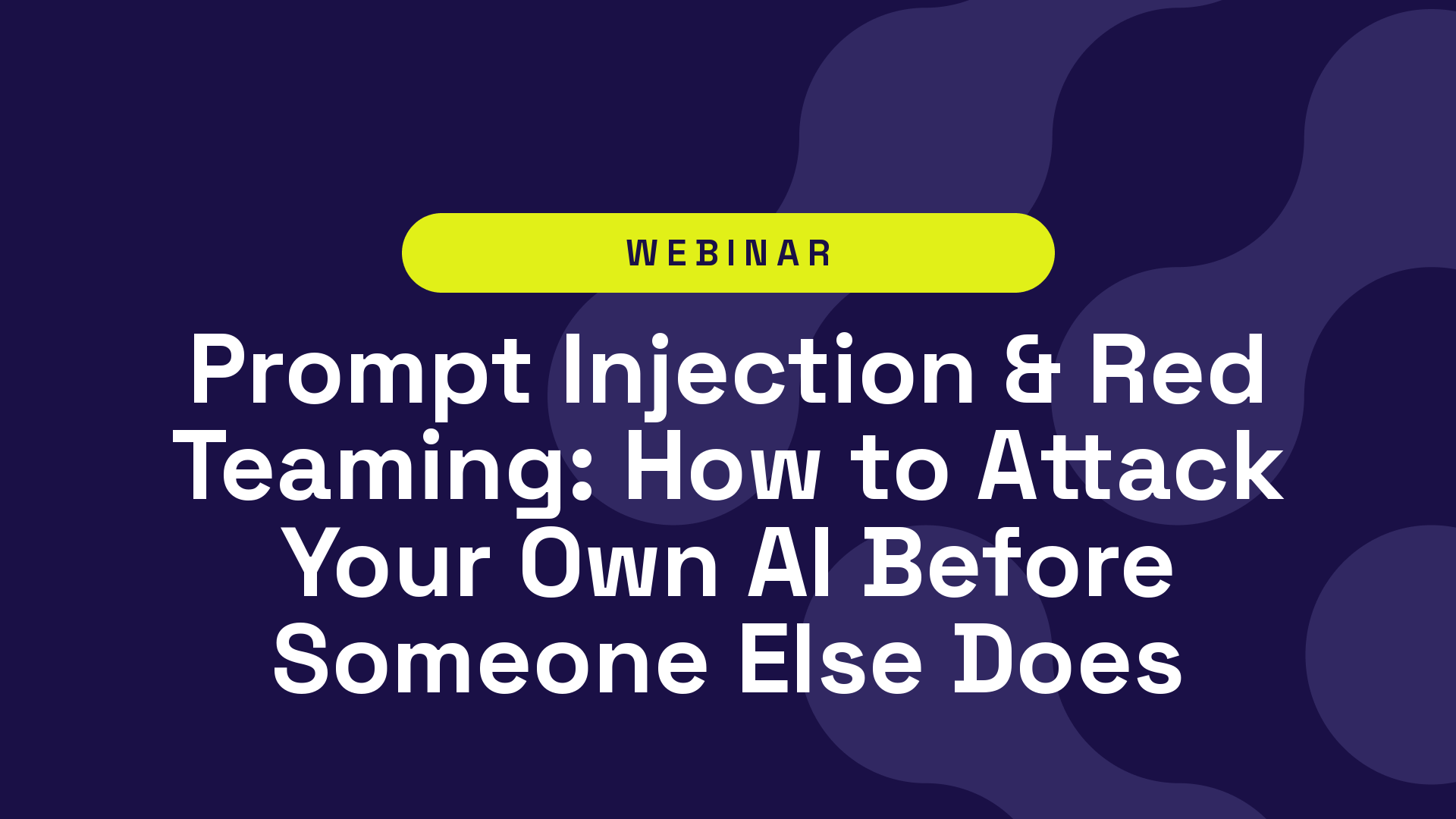 WEBINAR

Prompt Injection & Red Teaming: How to Attack Your Own AI Before Someone Else Does